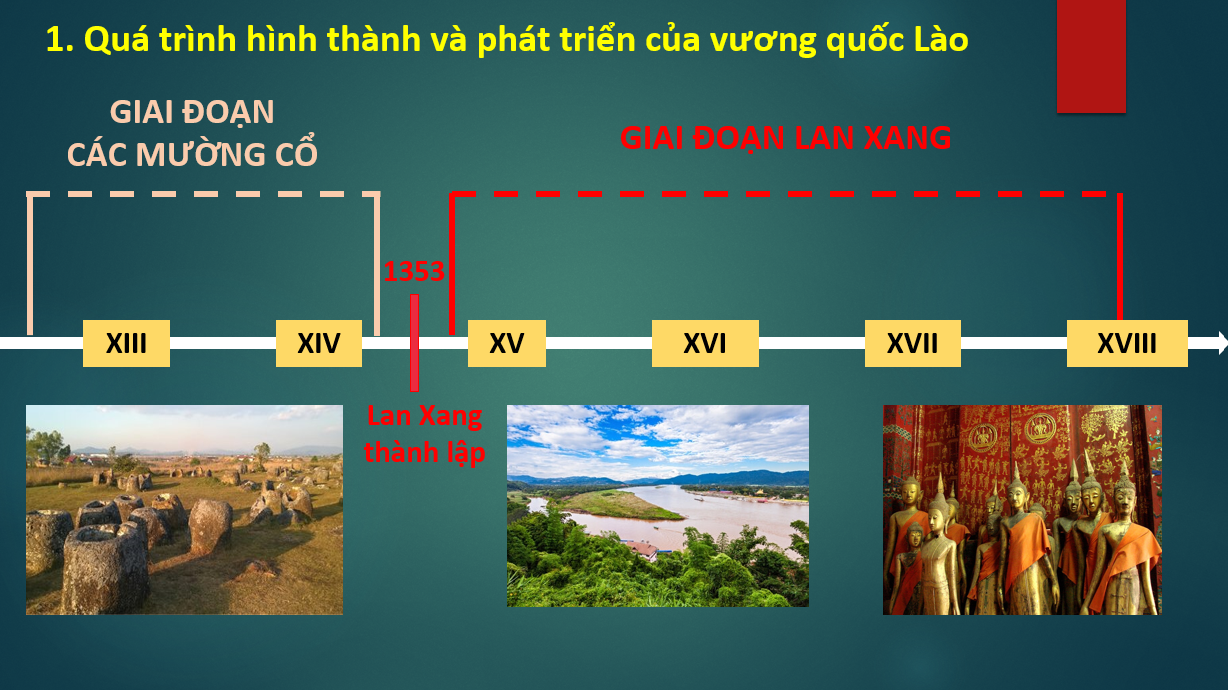 1. Quá trình hình thành và phát triển của vương quốc Lào

GIAI ĐOẠN CÁC MƯỜNG CỔ

GIAI ĐOẠN LAN XANG

1353

XIII

XIV

XV

XVI

XVII

XVIII

Lan Xang thành lập